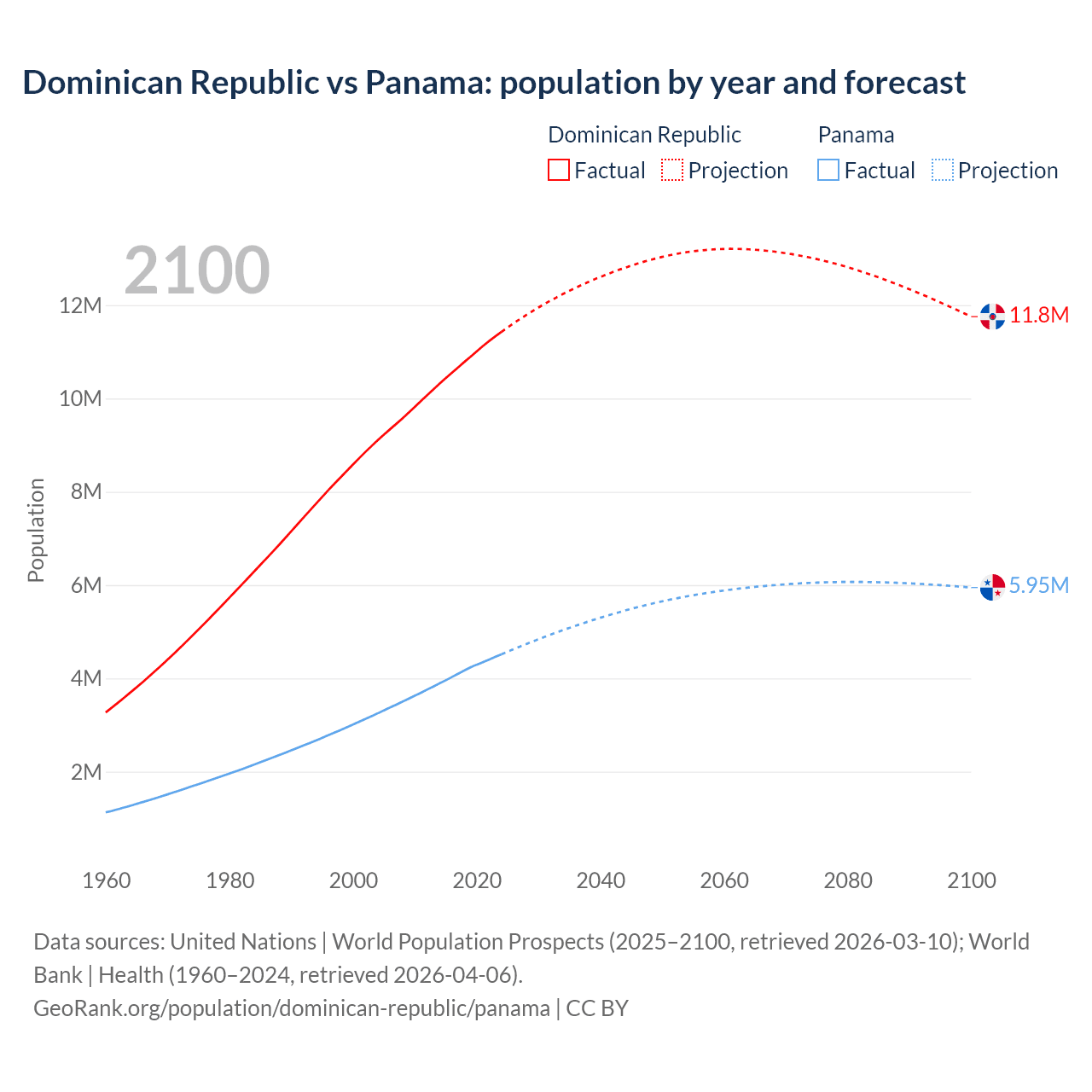 Dominican Republic vs Panama: population by year and forecast

Dominican Republic
Factual Projection

Panama
Factual Projection

2100

Population

12M
10M
8M
6M
4M
2M

11.8M
5.95M

1960 1980 2000 2020 2040 2060 2080 2100

Data sources: United Nations | World Population Prospects (2025–2100, retrieved 2026-03-10); World Bank | Health (1960–2024, retrieved 2026-04-06).
GeoRank.org/population/dominican-republic/panama | CC BY